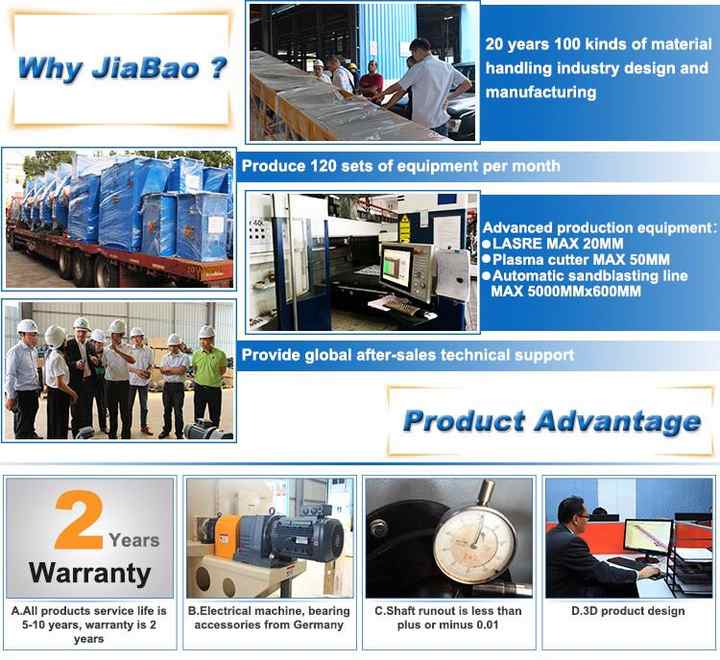 Why JiaBao ?

20 years 100 kinds of material handling industry design and manufacturing

Produce 120 sets of equipment per month

Advanced production equipment:
●LASRE MAX 20MM
●Plasma cutter MAX 50MM
●Automatic sandblasting line MAX 5000MMx600MM

Provide global after-sales technical support

Product Advantage

2 Years Warranty

A.All products service life is 5-10 years, warranty is 2 years

B.Electrical machine, bearing accessories from Germany

C.Shaft runout is less than plus or minus 0.01

D.3D product design